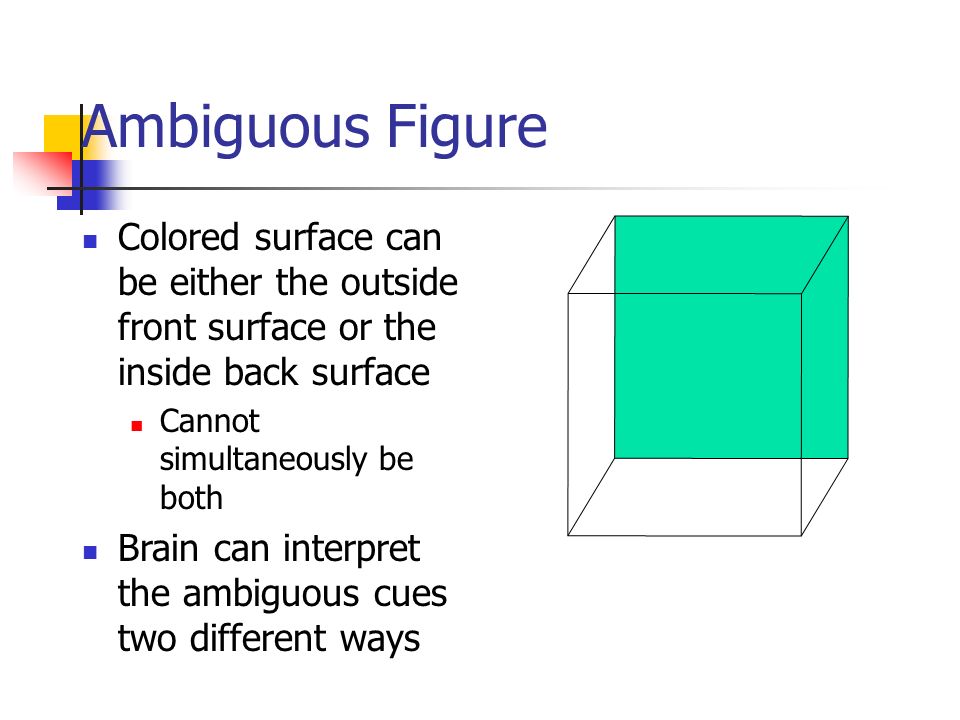 Ambiguous Figure

- Colored surface can be either the outside front surface or the inside back surface
  - Cannot simultaneously be both
- Brain can interpret the ambiguous cues two different ways